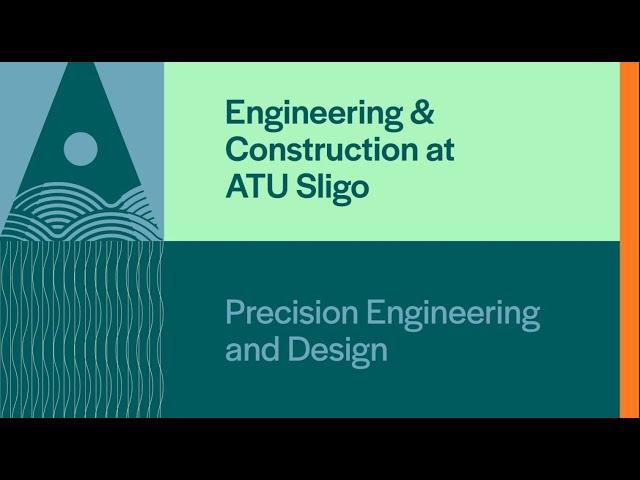 Engineering & Construction at ATU Sligo

Precision Engineering and Design